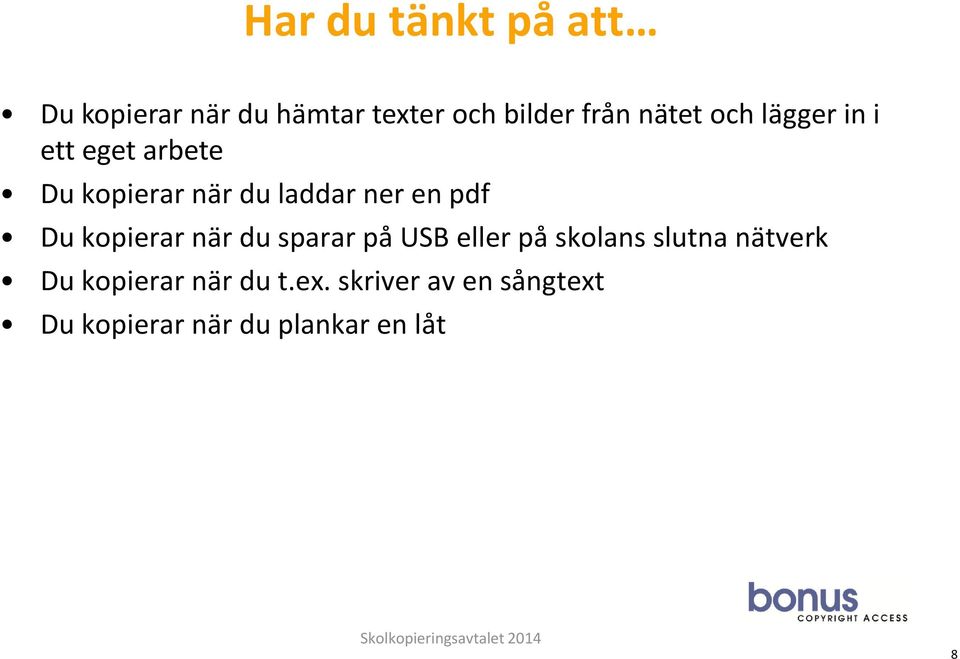 Har du tänkt på att…

• Du kopierar när du hämtar texter och bilder från nätet och lägger in i ett eget arbete
• Du kopierar när du laddar ner en pdf
• Du kopierar när du sparar på USB eller på skolans slutna nätverk
• Du kopierar när du t.ex. skriver av en sångtext
• Du kopierar när du plankar en låt

bonus
COPYRIGHT ACCESS

Skolkopieringsavtalet 2014

8